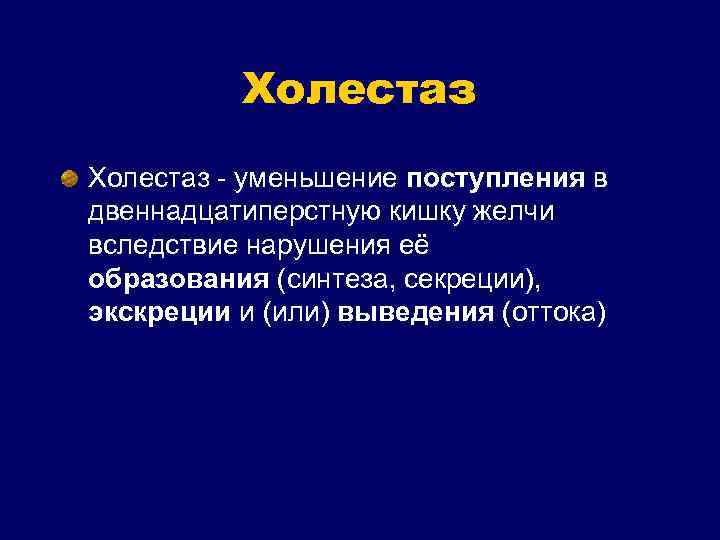 Холестаз

Холестаз - уменьшение поступления в двеннадцатиперстную кишку желчи вследствие нарушения её образования (синтеза, секреции), экскреции и (или) выведения (оттока)